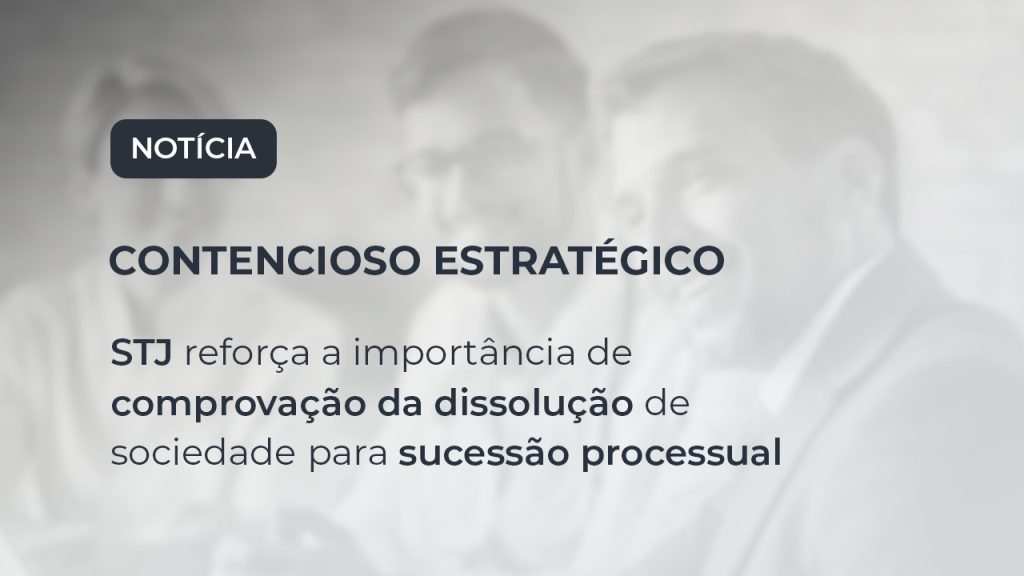 NOTÍCIA

CONTENCIOSO ESTRATÉGICO

STJ reforça a importância de comprovação da dissolução de sociedade para sucessão processual